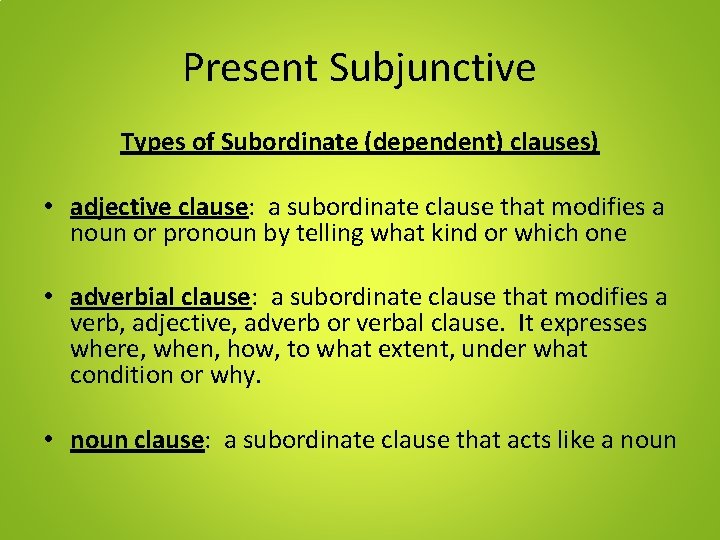 Present Subjunctive

Types of Subordinate (dependent) clauses)

• adjective clause: a subordinate clause that modifies a noun or pronoun by telling what kind or which one

• adverbial clause: a subordinate clause that modifies a verb, adjective, adverb or verbal clause. It expresses where, when, how, to what extent, under what condition or why.

• noun clause: a subordinate clause that acts like a noun